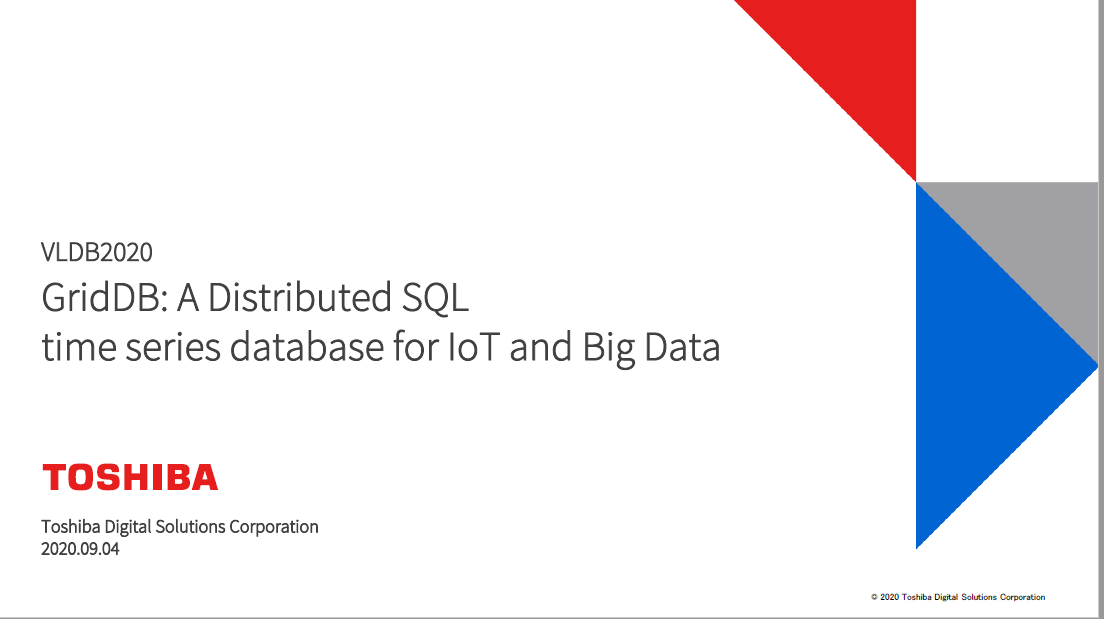 VLDB2020
GridDB: A Distributed SQL time series database for IoT and Big Data

TOSHIBA

Toshiba Digital Solutions Corporation
2020.09.04

© 2020 Toshiba Digital Solutions Corporation